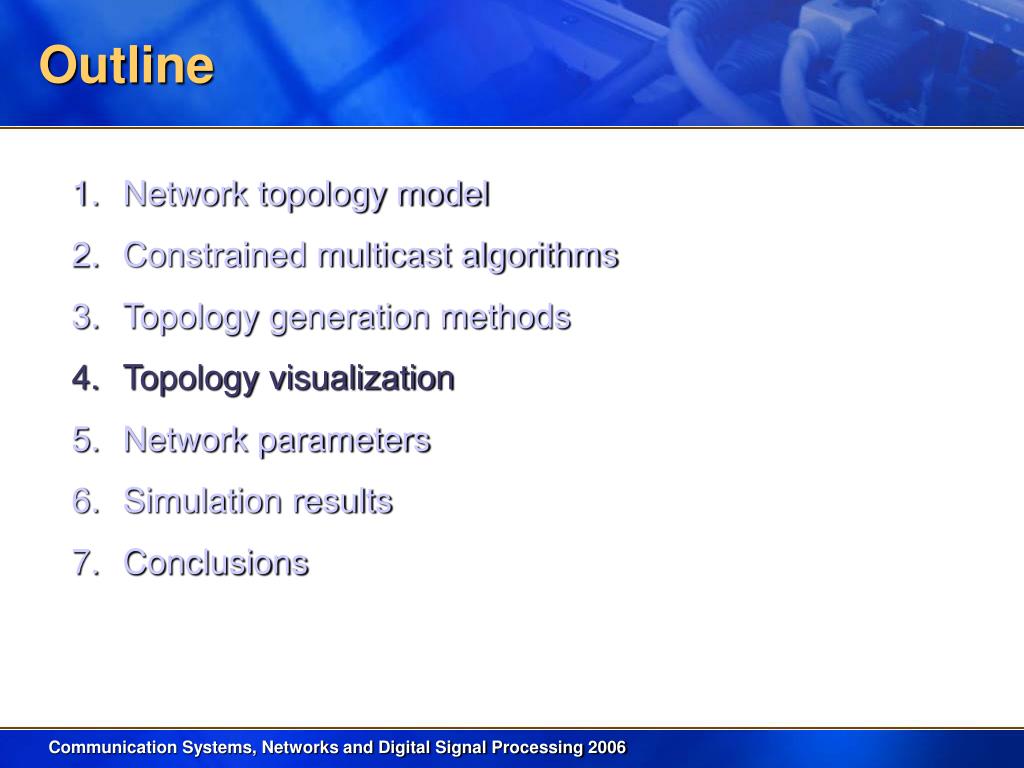 Outline

1. Network topology model
2. Constrained multicast algorithms
3. Topology generation methods
4. Topology visualization
5. Network parameters
6. Simulation results
7. Conclusions

Communication Systems, Networks and Digital Signal Processing 2006